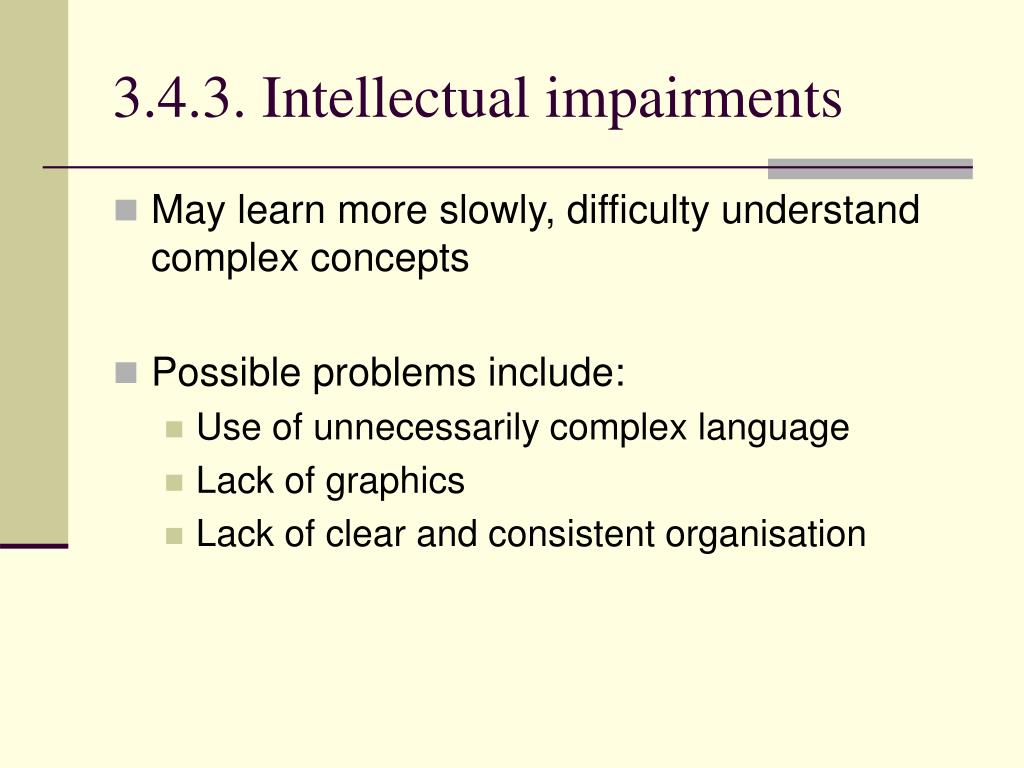 3.4.3. Intellectual impairments

May learn more slowly, difficulty understand complex concepts

Possible problems include:
Use of unnecessarily complex language
Lack of graphics
Lack of clear and consistent organisation